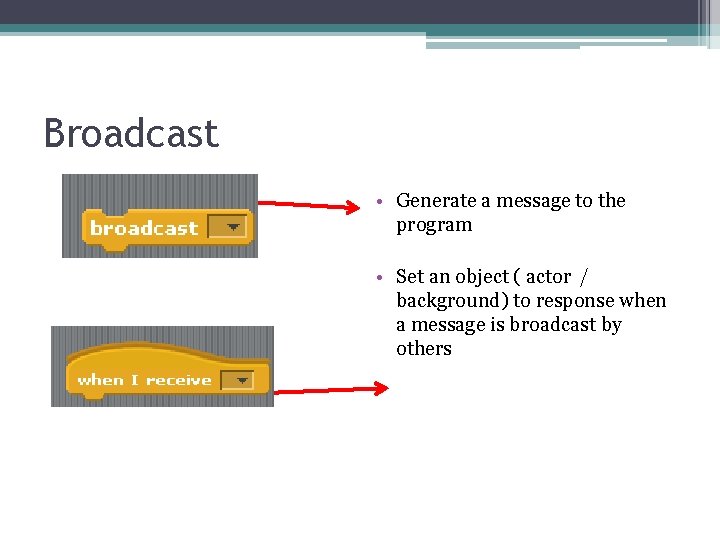 Broadcast

broadcast

when I receive

• Generate a message to the program

• Set an object ( actor / background) to response when a message is broadcast by others